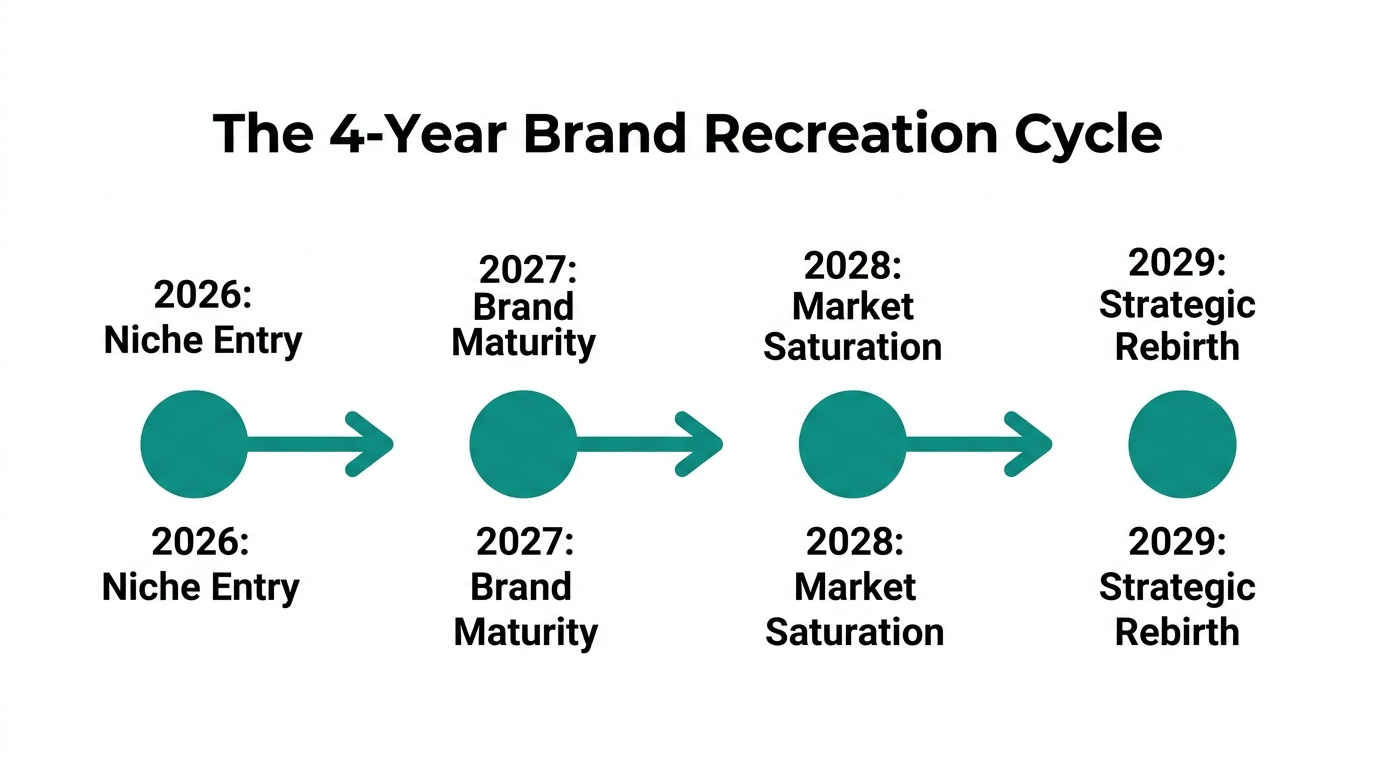 The 4-Year Brand Recreation Cycle

2026:
Niche Entry

2027:
Brand
Maturity

2028:
Market
Saturation

2029:
Strategic
Rebirth

2026:
Niche Entry

2027:
Brand
Maturity

2028:
Market
Saturation

2029:
Strategic
Rebirth